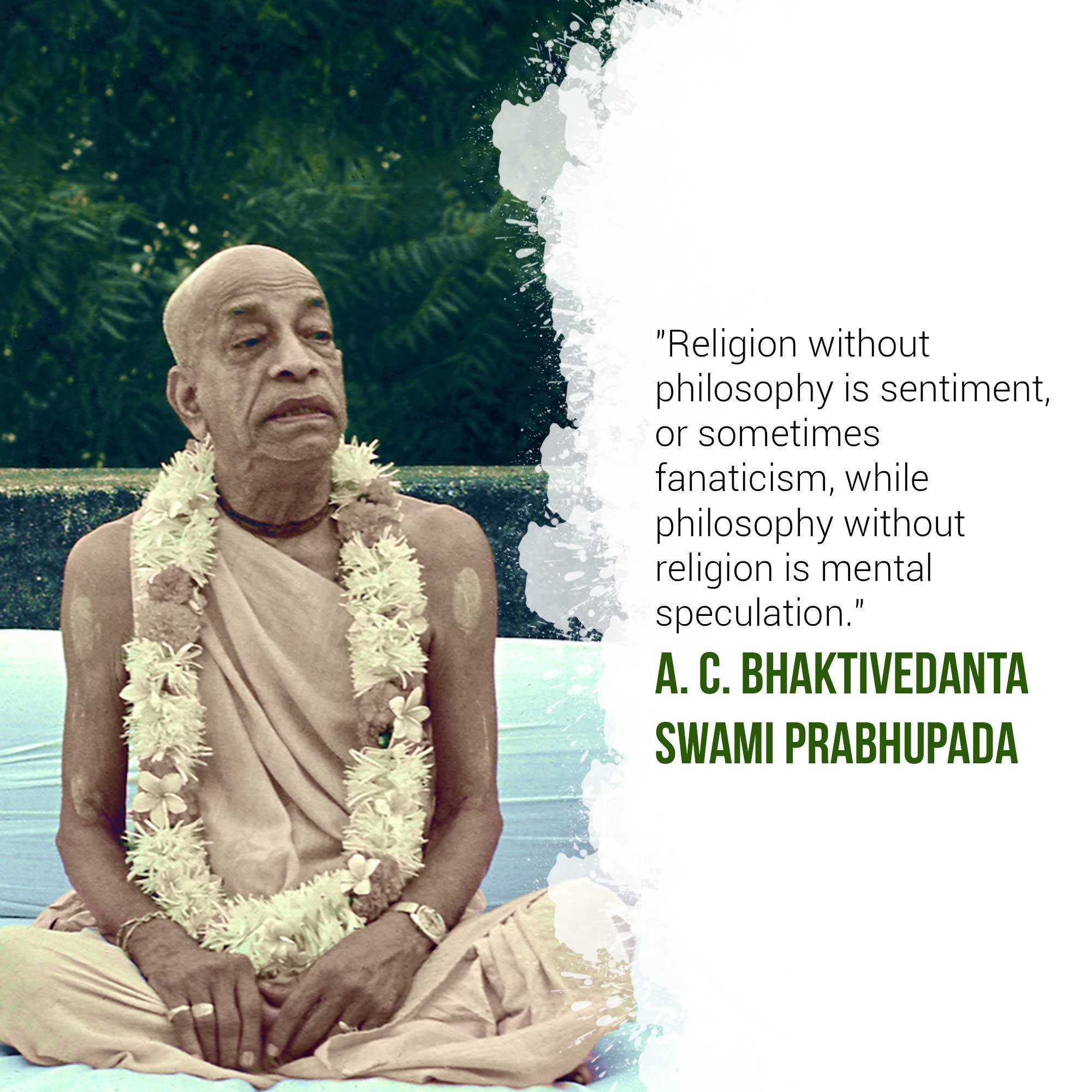 "Religion without philosophy is sentiment, or sometimes fanaticism, while philosophy without religion is mental speculation."

A. C. BHAKTIVEDANTA SWAMI PRABHUPADA